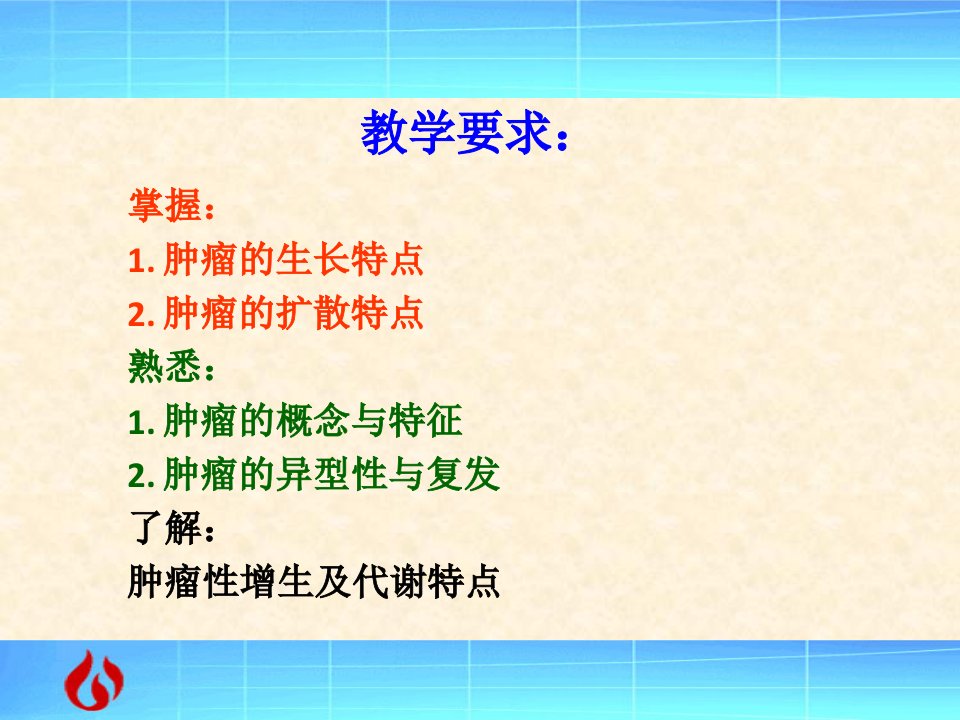 教学要求：

掌握：

1. 肿瘤的生长特点

2. 肿瘤的扩散特点

熟悉：

1. 肿瘤的概念与特征

2. 肿瘤的异型性与复发

了解：

肿瘤性增生及代谢特点